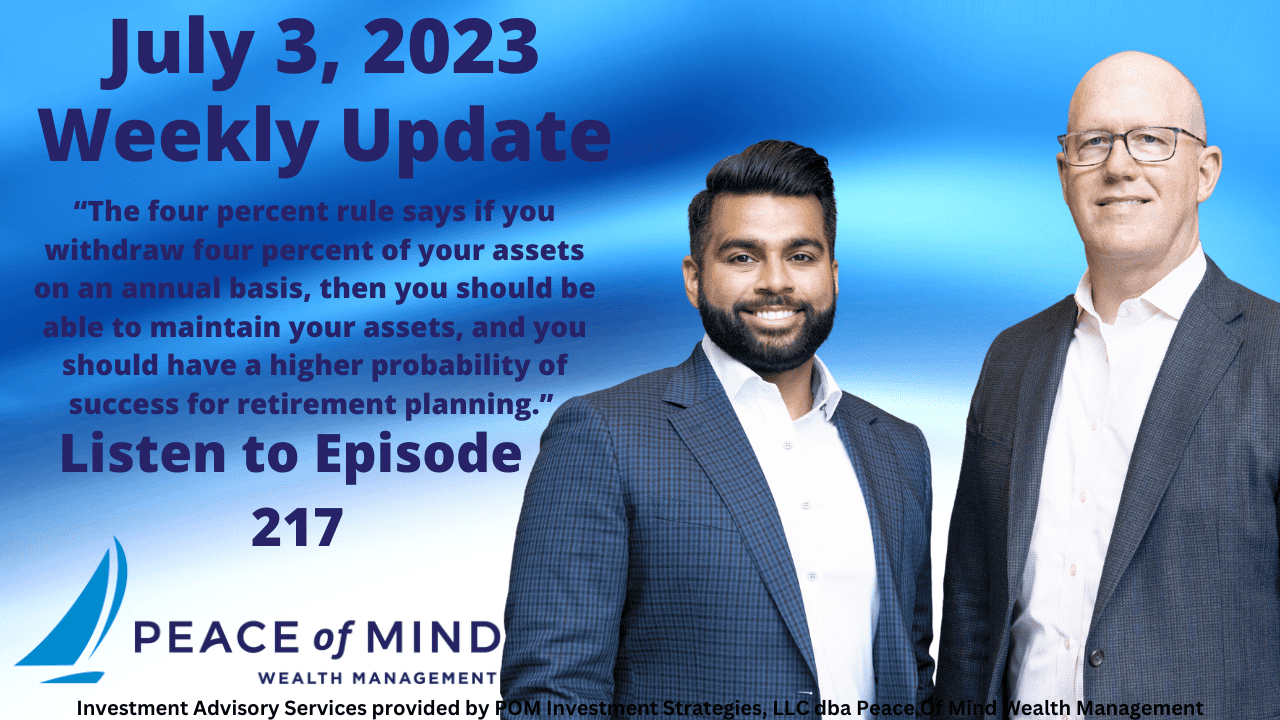 July 3, 2023
Weekly Update

"The four percent rule says if you withdraw four percent of your assets on an annual basis, then you should be able to maintain your assets, and you should have a higher probability of success for retirement planning."

Listen to Episode 217

PEACE of MIND
WEALTH MANAGEMENT

Investment Advisory Services provided by POM Investment Strategies, LLC dba Peace Of Mind Wealth Management